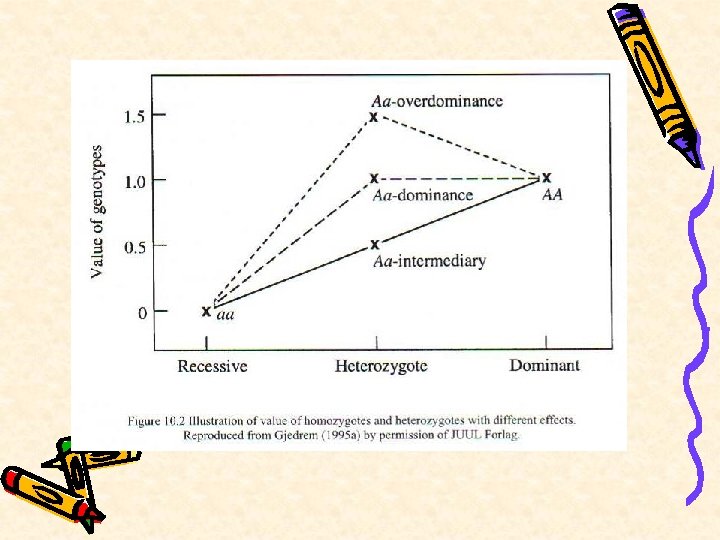 Value of genotypes

1.5

1.0

0.5

0

Aa-overdominance

Aa-dominance

AA

Aa-intermediary

aa

Recessive

Heterozygote

Dominant

Figure 10.2 Illustration of value of homozygotes and heterozygotes with different effects. Reproduced from Gjedrem (1995a) by permission of JUUL Forlag.